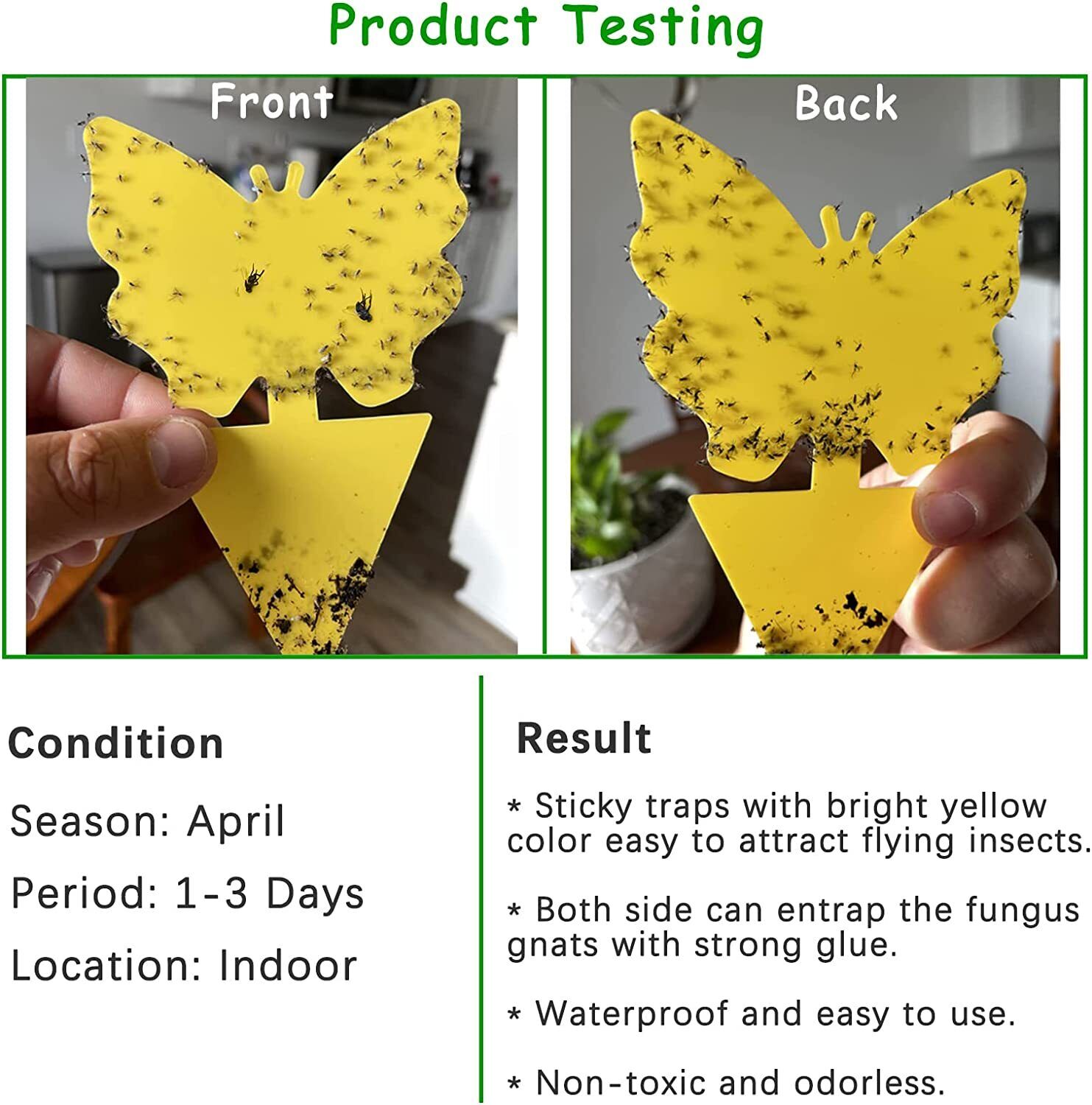 Product Testing

Front

Back

Condition

Season: April

Period: 1-3 Days

Location: Indoor

Result

* Sticky traps with bright yellow color easy to attract flying insects.

* Both side can entrap the fungus gnats with strong glue.

* Waterproof and easy to use.

* Non-toxic and odorless.